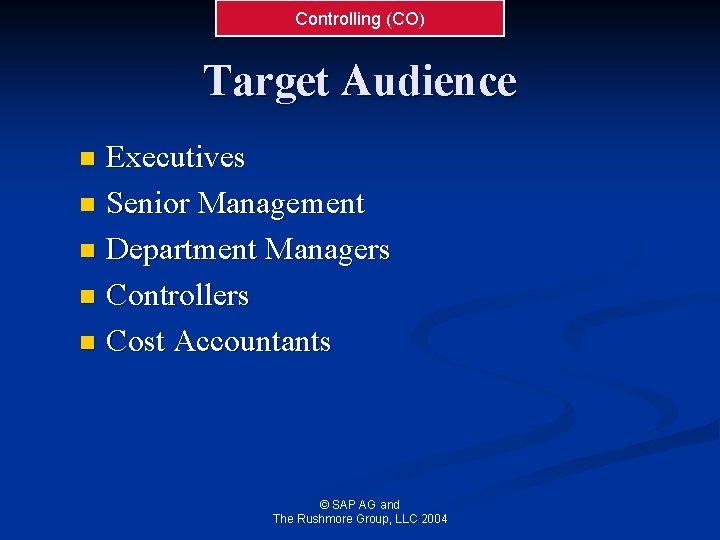 Controlling (CO)

Target Audience

• Executives
• Senior Management
• Department Managers
• Controllers
• Cost Accountants

© SAP AG and
The Rushmore Group, LLC 2004